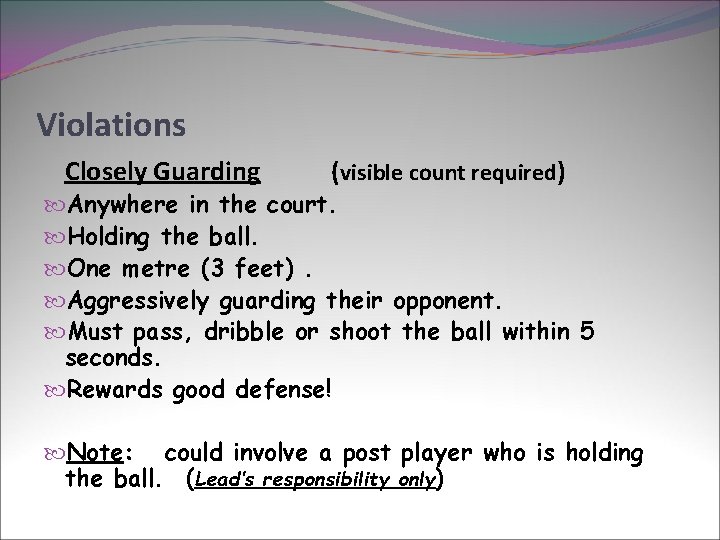 Violations

Closely Guarding (visible count required)

Anywhere in the court.

Holding the ball.

One metre (3 feet) .

Aggressively guarding their opponent.

Must pass, dribble or shoot the ball within 5 seconds.

Rewards good defense!

Note: could involve a post player who is holding the ball. (Lead's responsibility only)